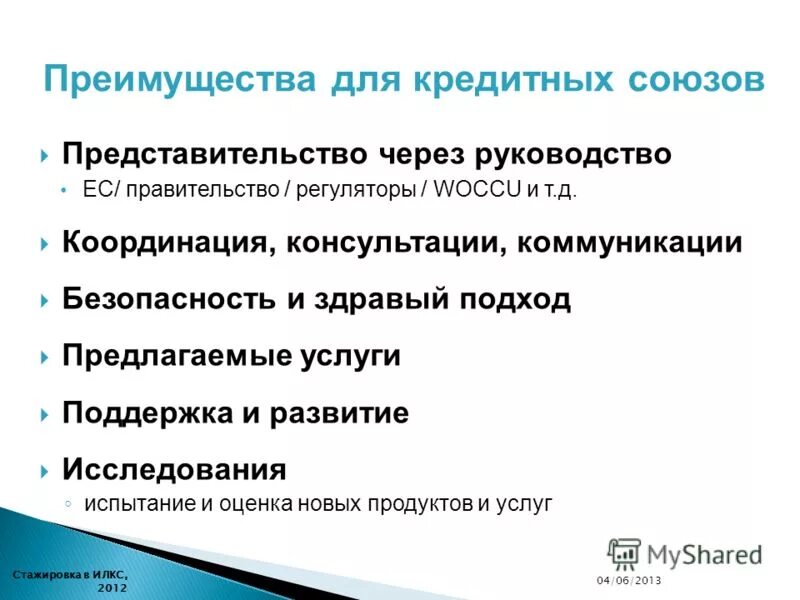 Преимущества для кредитных союзов

Представительство через руководство

ЕС/ правительство / регуляторы / WOCCU и т.д.

Координация, консультации, коммуникации

Безопасность и здравый подход

Предлагаемые услуги

Поддержка и развитие

Исследования

испытание и оценка новых продуктов и услуг

MyShared

Стажировка в ИЛКС, 2012

04/06/2013